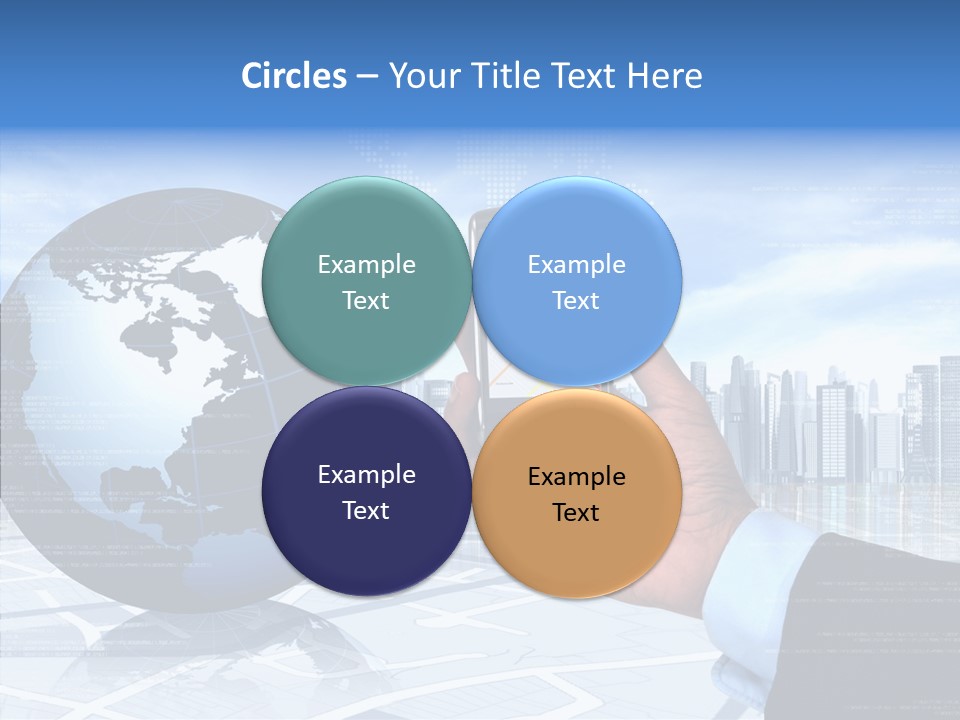 Circles – Your Title Text Here

Example Text

Example Text

Example Text

Example Text